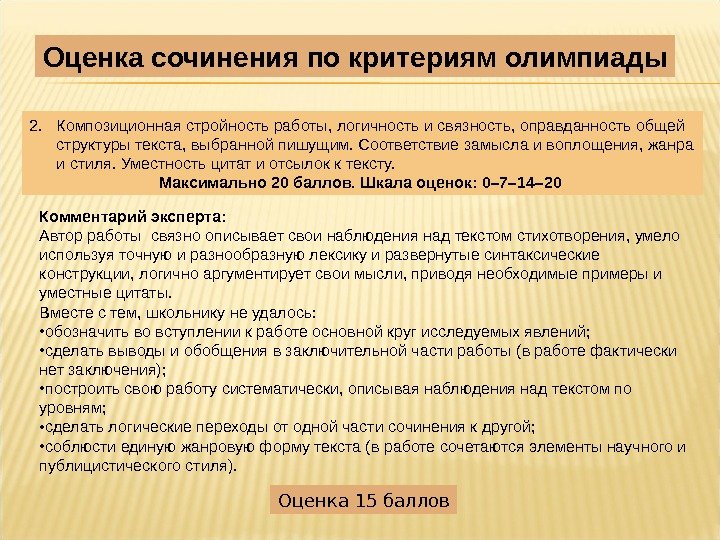 Оценка сочинения по критериям олимпиады

2. Композиционная стройность работы, логичность и связность, оправданность общей структуры текста, выбранной пишущим. Соответствие замысла и воплощения, жанра и стиля. Уместность цитат и отсылок к тексту.
Максимально 20 баллов. Шкала оценок: 0–7–14–20

Комментарий эксперта:
Автор работы связно описывает свои наблюдения над текстом стихотворения, умело используя точную и разнообразную лексику и развернутые синтаксические конструкции, логично аргументирует свои мысли, приводя необходимые примеры и уместные цитаты.
Вместе с тем, школьнику не удалось:
•обозначить во вступлении к работе основной круг исследуемых явлений;
•сделать выводы и обобщения в заключительной части работы (в работе фактически нет заключения);
•построить свою работу систематически, описывая наблюдения над текстом по уровням;
•сделать логические переходы от одной части сочинения к другой;
•соблюсти единую жанровую форму текста (в работе сочетаются элементы научного и публицистического стиля).

Оценка 15 баллов